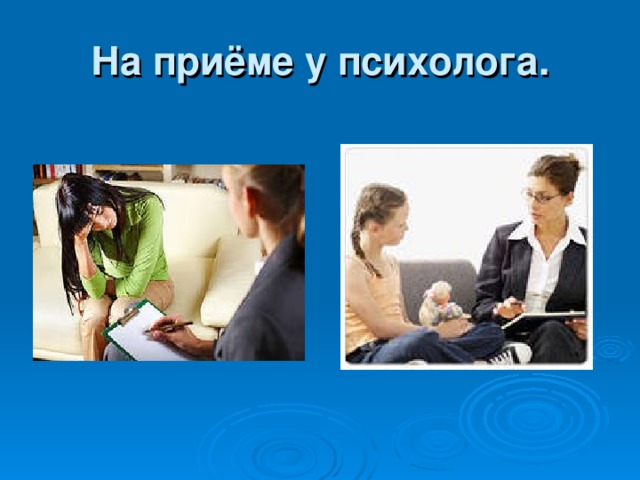 На приёме у психолога.